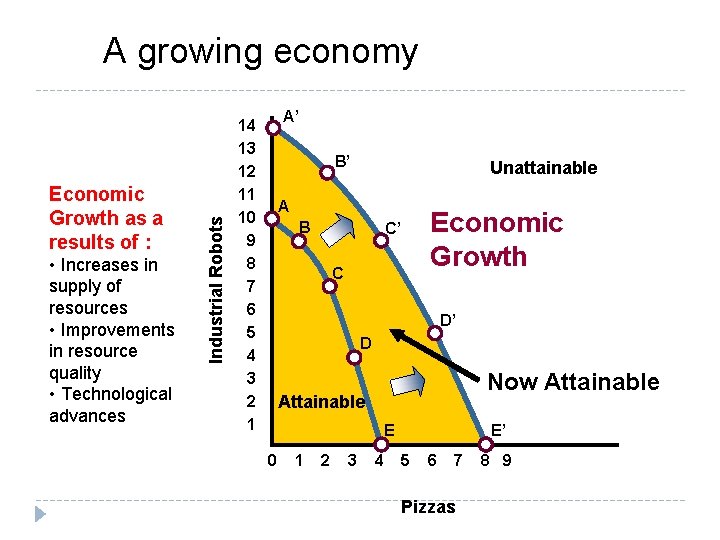 A growing economy

Economic Growth as a results of :
• Increases in supply of resources
• Improvements in resource quality
• Technological advances

Industrial Robots

14
13
12
11
10
9
8
7
6
5
4
3
2
1

A'
B'
C'
D'
E'
A
B
C
D
E

Unattainable

Economic Growth

Now Attainable

Attainable

0 1 2 3 4 5 6 7 8 9

Pizzas